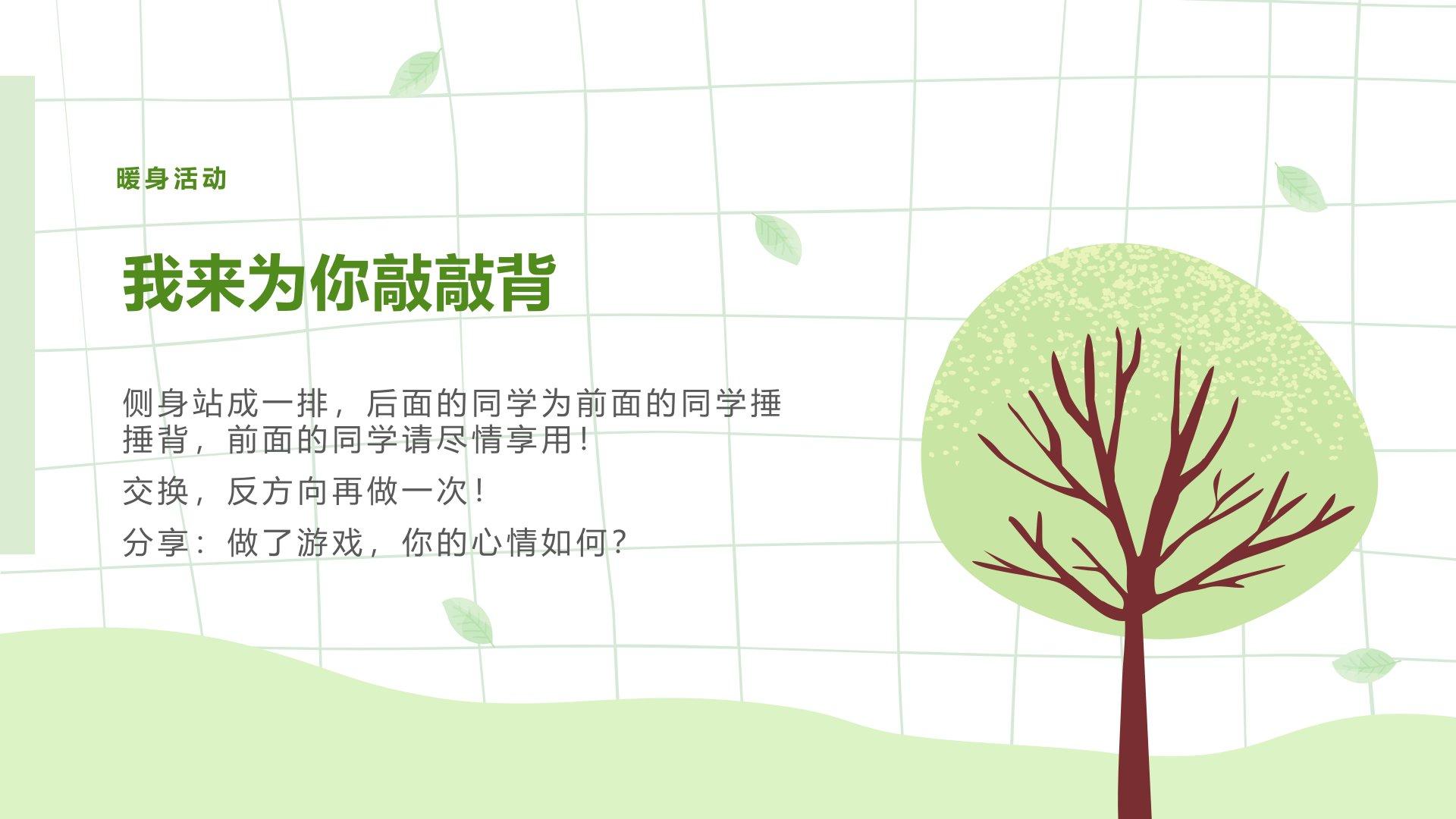 暖身活动

我来为你敲敲背

侧身站成一排，后面的同学为前面的同学捶捶背，前面的同学请尽情享用！

交换，反方向再做一次！

分享：做了游戏，你的心情如何？